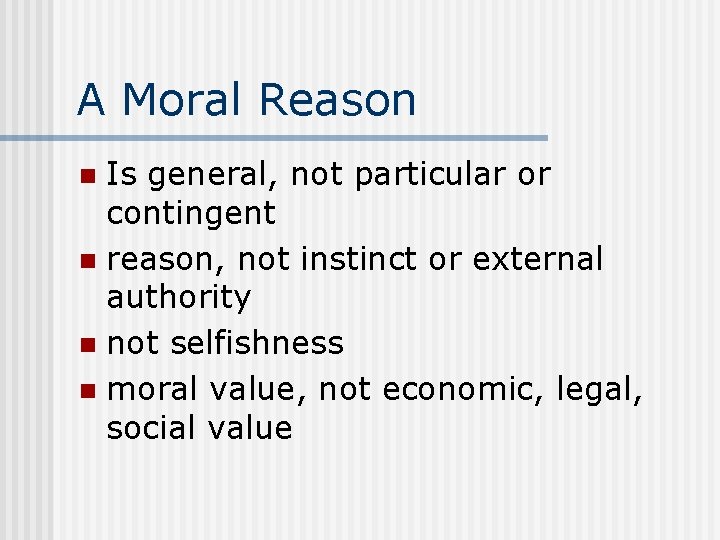 A Moral Reason

- Is general, not particular or contingent
- reason, not instinct or external authority
- not selfishness
- moral value, not economic, legal, social value